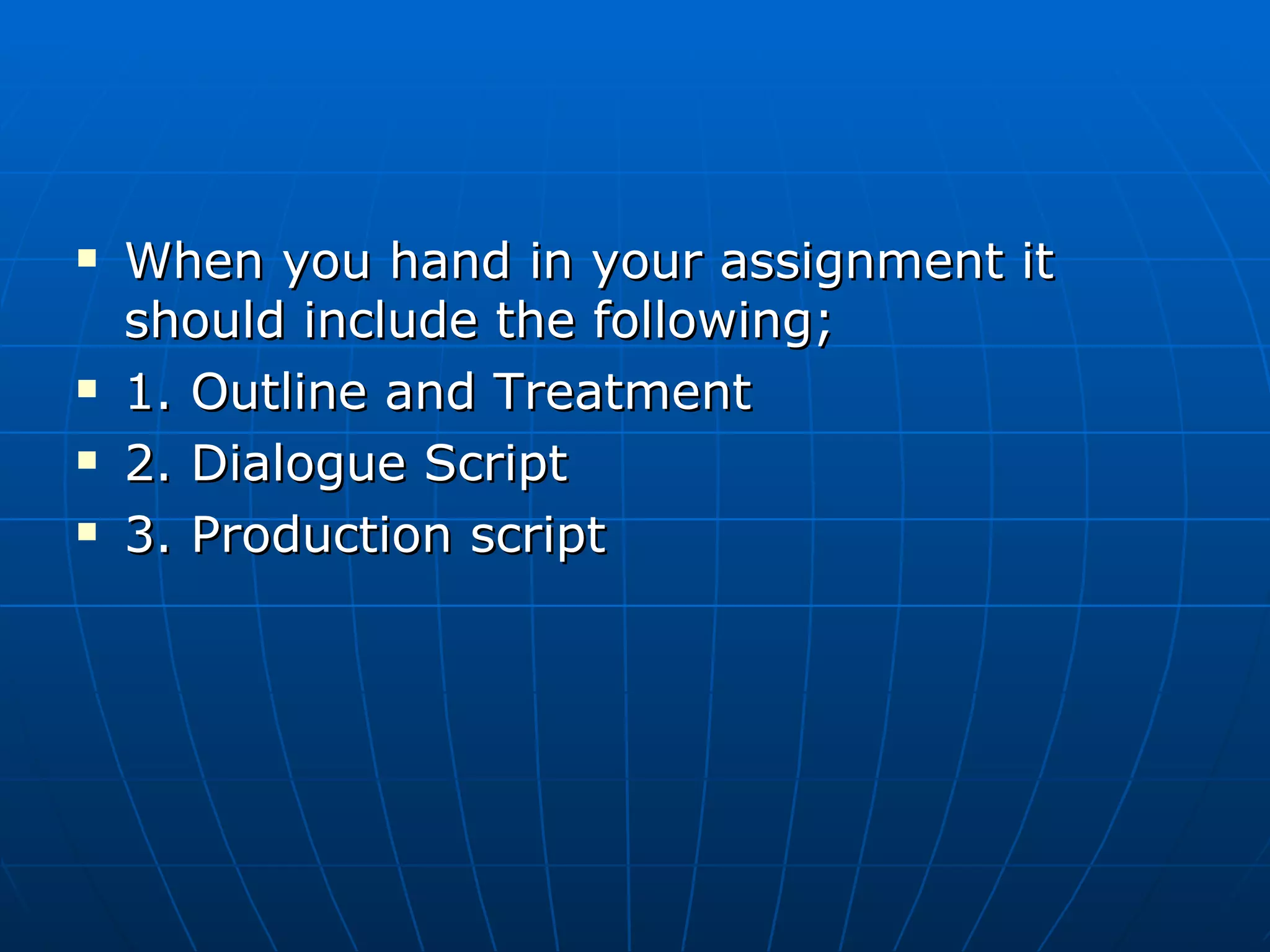 ▪ When you hand in your assignment it should include the following;
▪ 1. Outline and Treatment
▪ 2. Dialogue Script
▪ 3. Production script